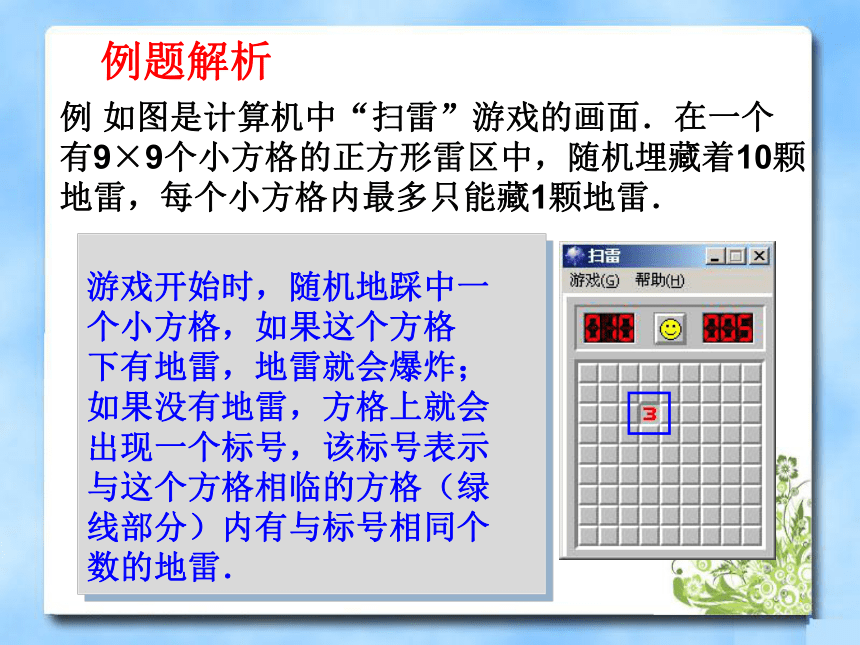 例题解析

例 如图是计算机中“扫雷”游戏的画面．在一个有9×9个小方格的正方形雷区中，随机埋藏着10颗地雷，每个小方格内最多只能藏1颗地雷．

游戏开始时，随机地踩中一个小方格，如果这个方格下有地雷，地雷就会爆炸；如果没有地雷，方格上就会出现一个标号，该标号表示与这个方格相临的方格（绿线部分）内有与标号相同个数的地雷．

扫雷

游戏(G) 帮助(H)

010

005

3